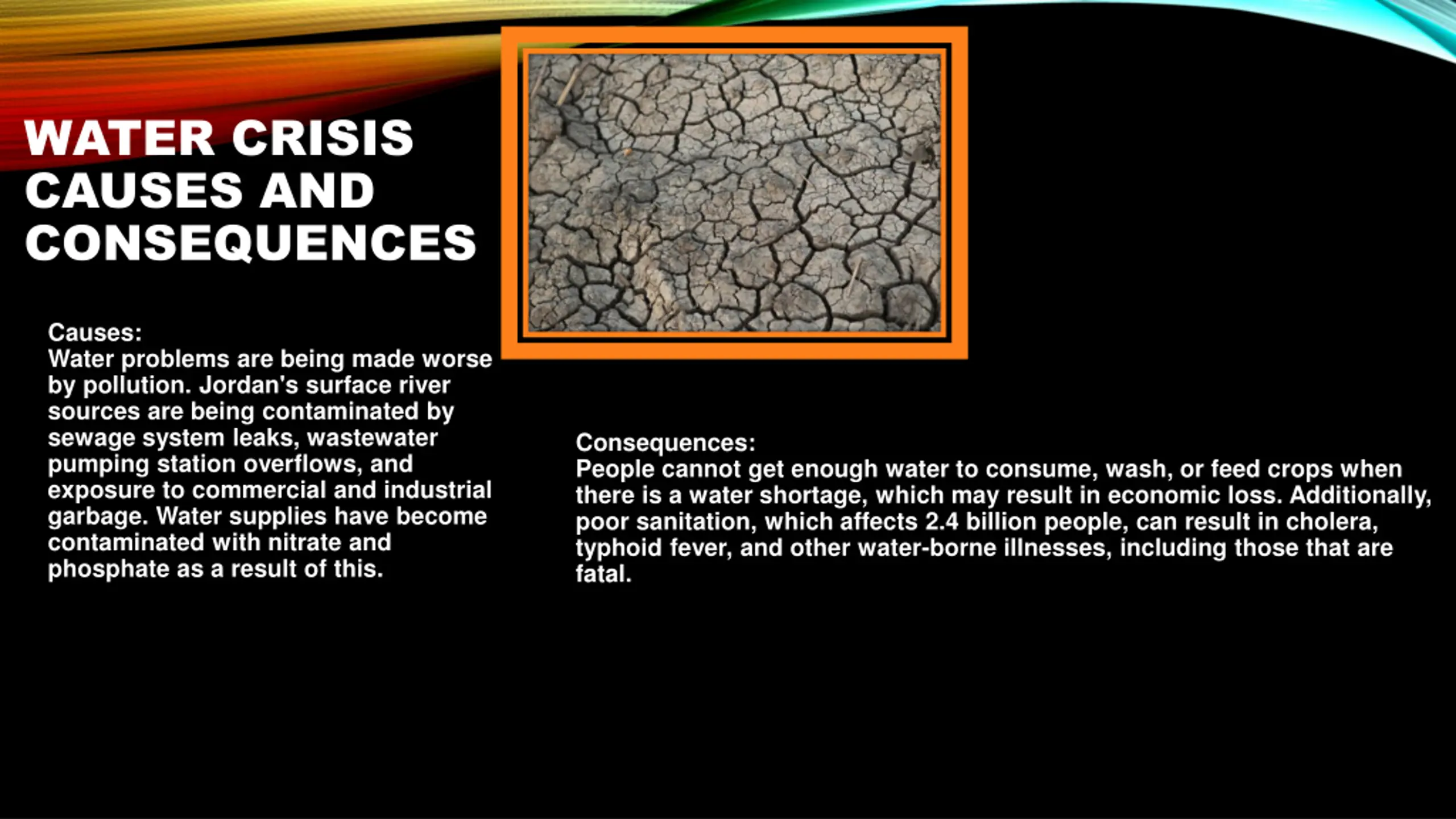 WATER CRISIS CAUSES AND CONSEQUENCES

Causes:
Water problems are being made worse by pollution. Jordan's surface river sources are being contaminated by sewage system leaks, wastewater pumping station overflows, and exposure to commercial and industrial garbage. Water supplies have become contaminated with nitrate and phosphate as a result of this.

Consequences:
People cannot get enough water to consume, wash, or feed crops when there is a water shortage, which may result in economic loss. Additionally, poor sanitation, which affects 2.4 billion people, can result in cholera, typhoid fever, and other water-borne illnesses, including those that are fatal.